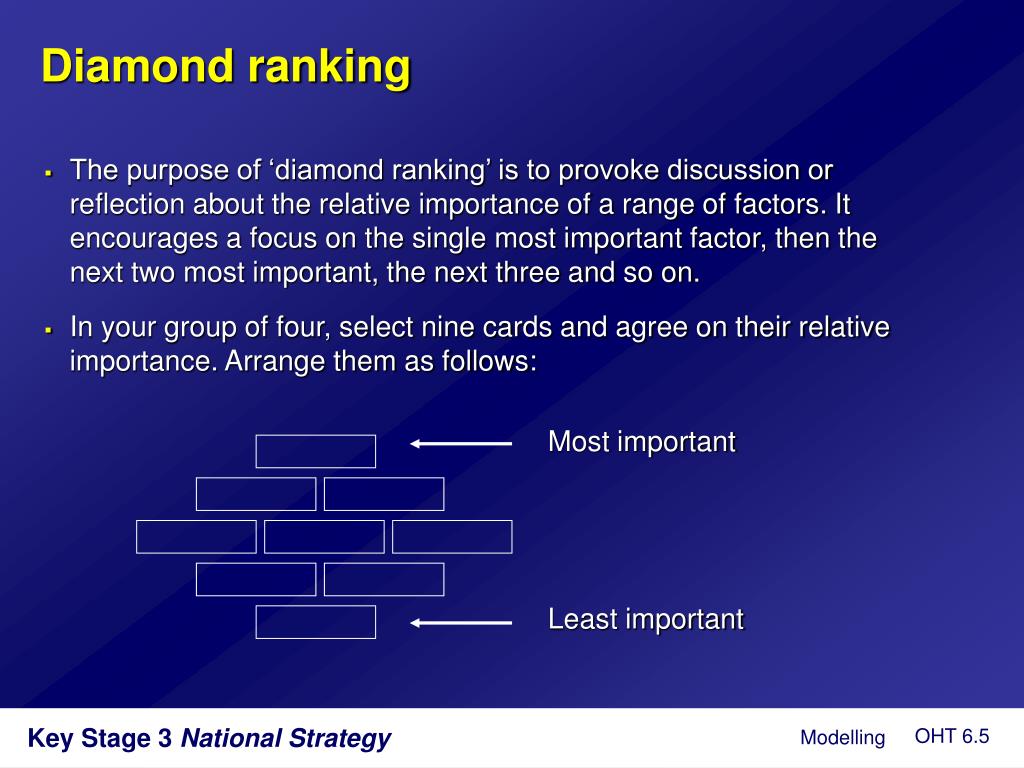 Diamond ranking

▪ The purpose of ‘diamond ranking’ is to provoke discussion or reflection about the relative importance of a range of factors. It encourages a focus on the single most important factor, then the next two most important, the next three and so on.

▪ In your group of four, select nine cards and agree on their relative importance. Arrange them as follows:

Most important

Least important

Key Stage 3 National Strategy

Modelling

OHT 6.5